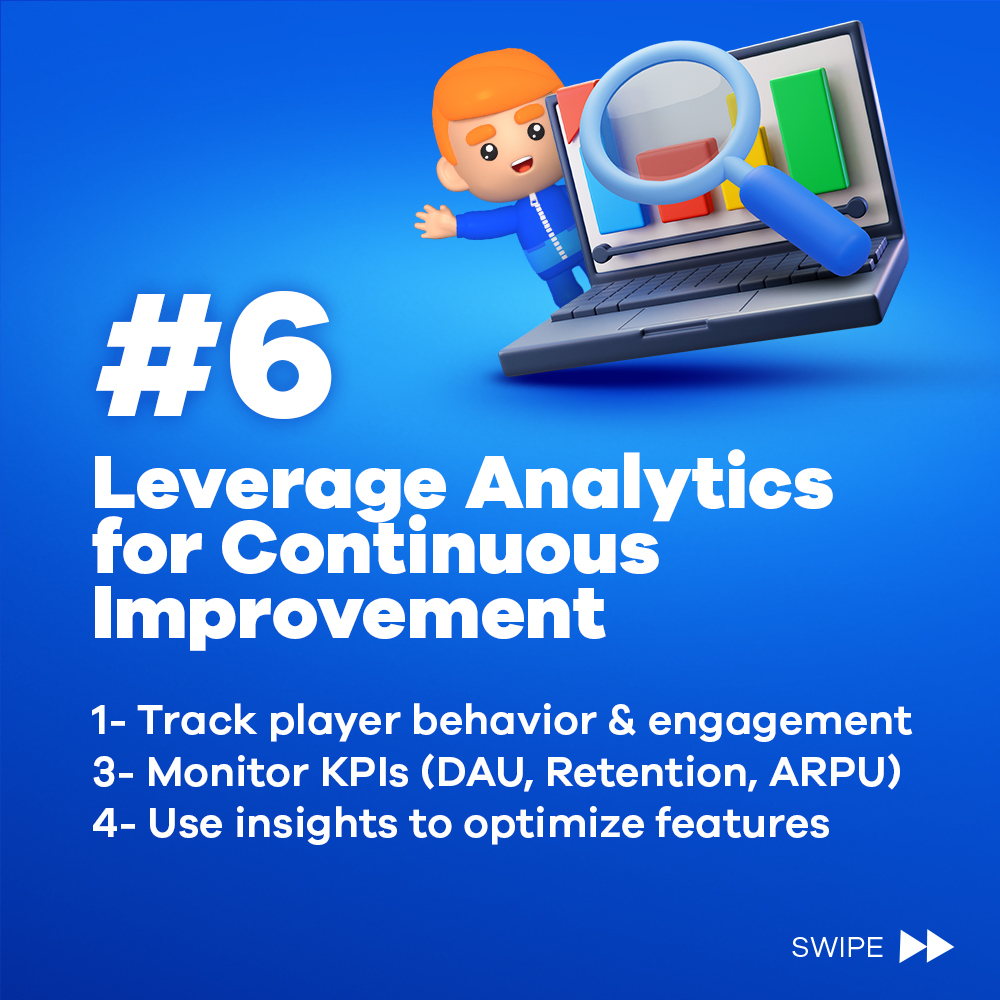 #6

Leverage Analytics for Continuous Improvement

1- Track player behavior & engagement
3- Monitor KPIs (DAU, Retention, ARPU)
4- Use insights to optimize features

SWIPE